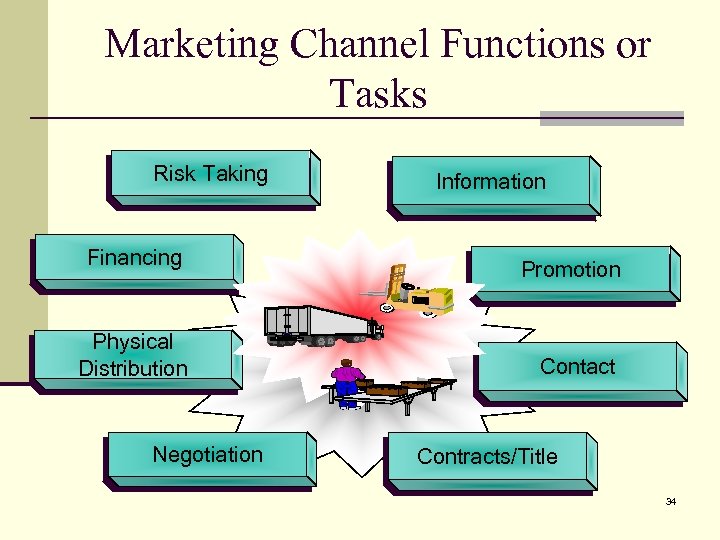 Marketing Channel Functions or Tasks

Risk Taking

Information

Financing

Promotion

Physical Distribution

Contact

Negotiation

Contracts/Title

34